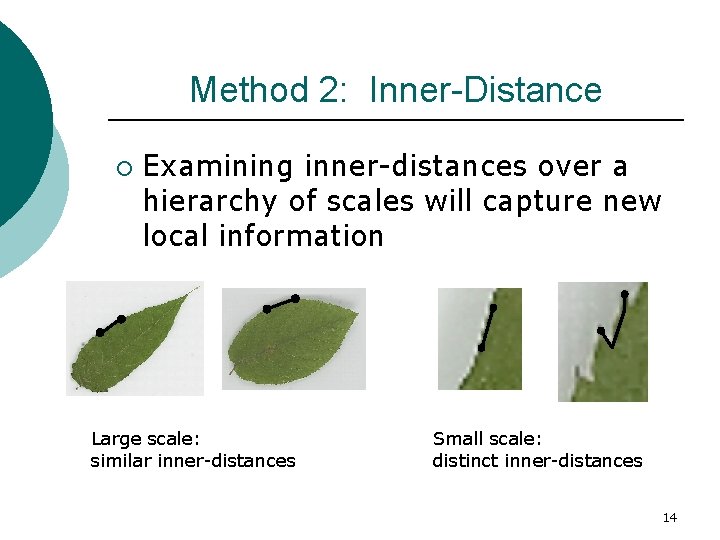 Method 2: Inner-Distance

○ Examining inner-distances over a hierarchy of scales will capture new local information

Large scale:
similar inner-distances

Small scale:
distinct inner-distances

14